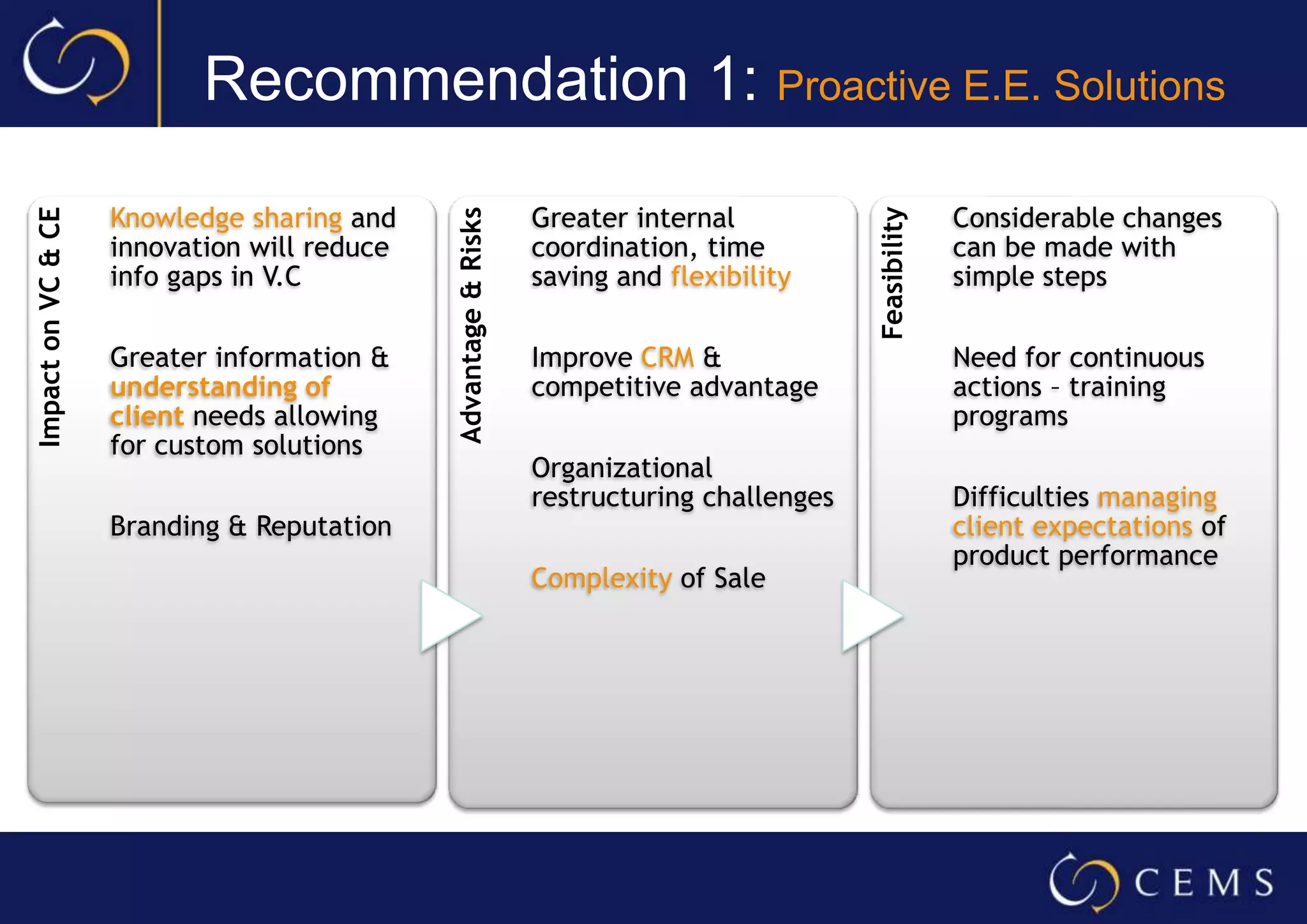 Recommendation 1: Proactive E.E. Solutions

Impact on VC & CE

Knowledge sharing and innovation will reduce info gaps in V.C

Greater information & understanding of client needs allowing for custom solutions

Branding & Reputation

Advantage & Risks

Greater internal coordination, time saving and flexibility

Improve CRM & competitive advantage

Organizational restructuring challenges

Complexity of Sale

Feasibility

Considerable changes can be made with simple steps

Need for continuous actions – training programs

Difficulties managing client expectations of product performance

CEMS